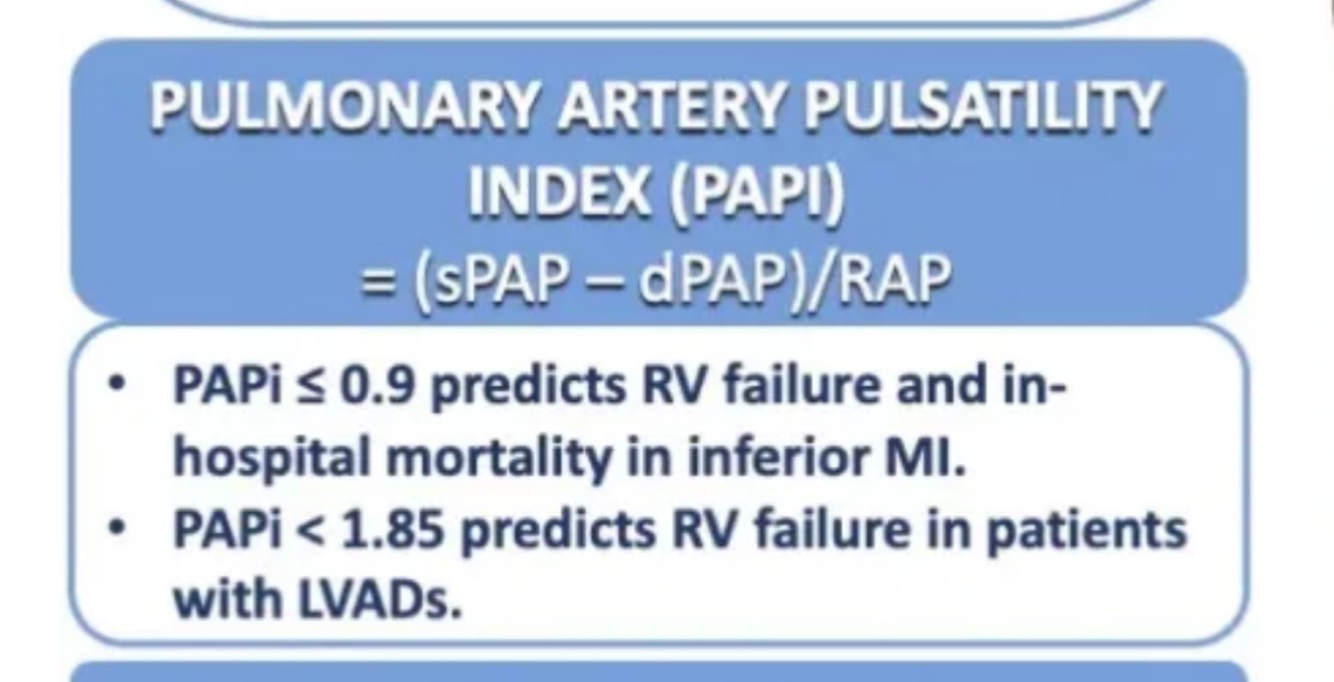 PULMONARY ARTERY PULSATILITY INDEX (PAPI)
= (sPAP – dPAP)/RAP

• PAPi ≤ 0.9 predicts RV failure and in-hospital mortality in inferior MI.
• PAPi < 1.85 predicts RV failure in patients with LVADs.